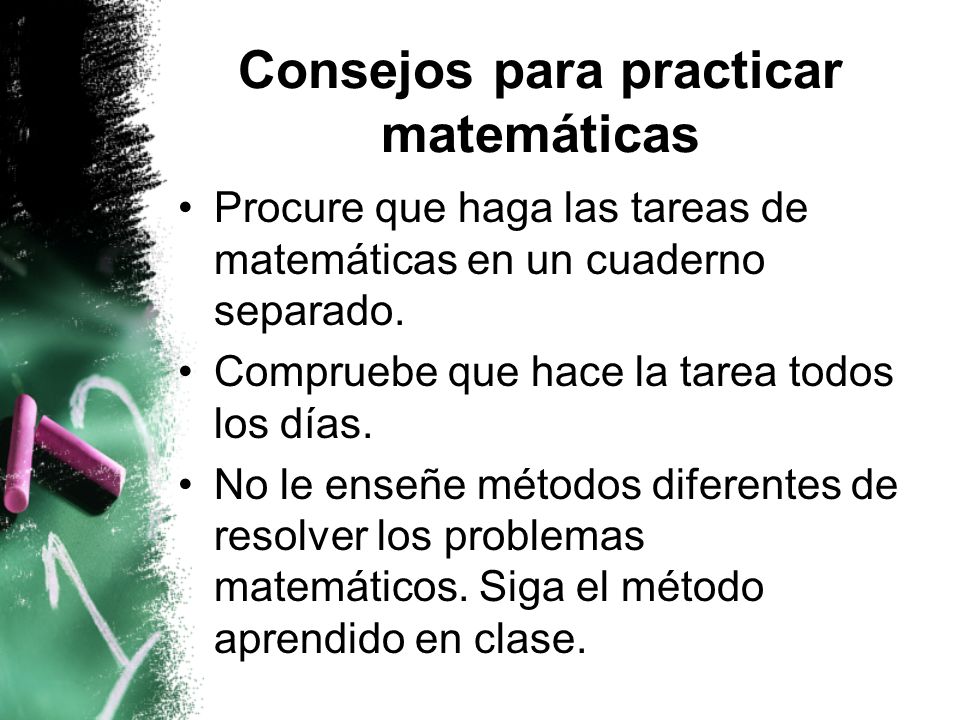 Consejos para practicar matemáticas

• Procure que haga las tareas de matemáticas en un cuaderno separado.
• Compruebe que hace la tarea todos los días.
• No le enseñe métodos diferentes de resolver los problemas matemáticos. Siga el método aprendido en clase.